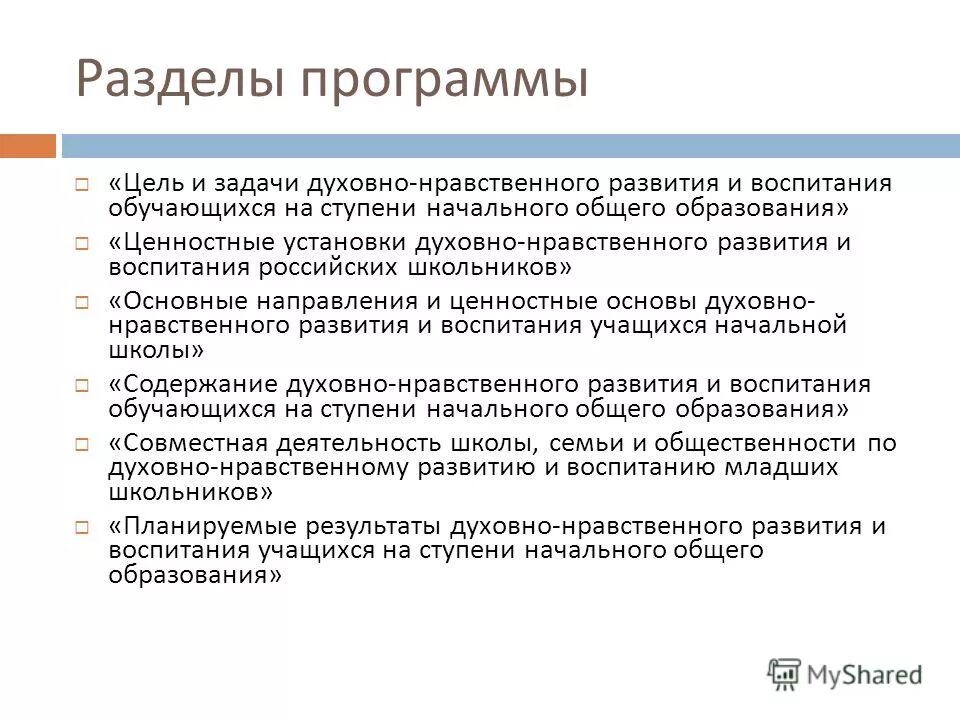 Разделы программы

«Цель и задачи духовно-нравственного развития и воспитания обучающихся на ступени начального общего образования»

«Ценностные установки духовно-нравственного развития и воспитания российских школьников»

«Основные направления и ценностные основы духовно-нравственного развития и воспитания учащихся начальной школы»

«Содержание духовно-нравственного развития и воспитания обучающихся на ступени начального общего образования»

«Совместная деятельность школы, семьи и общественности по духовно-нравственному развитию и воспитанию младших школьников»

«Планируемые результаты духовно-нравственного развития и воспитания учащихся на ступени начального общего образования»

MyShared